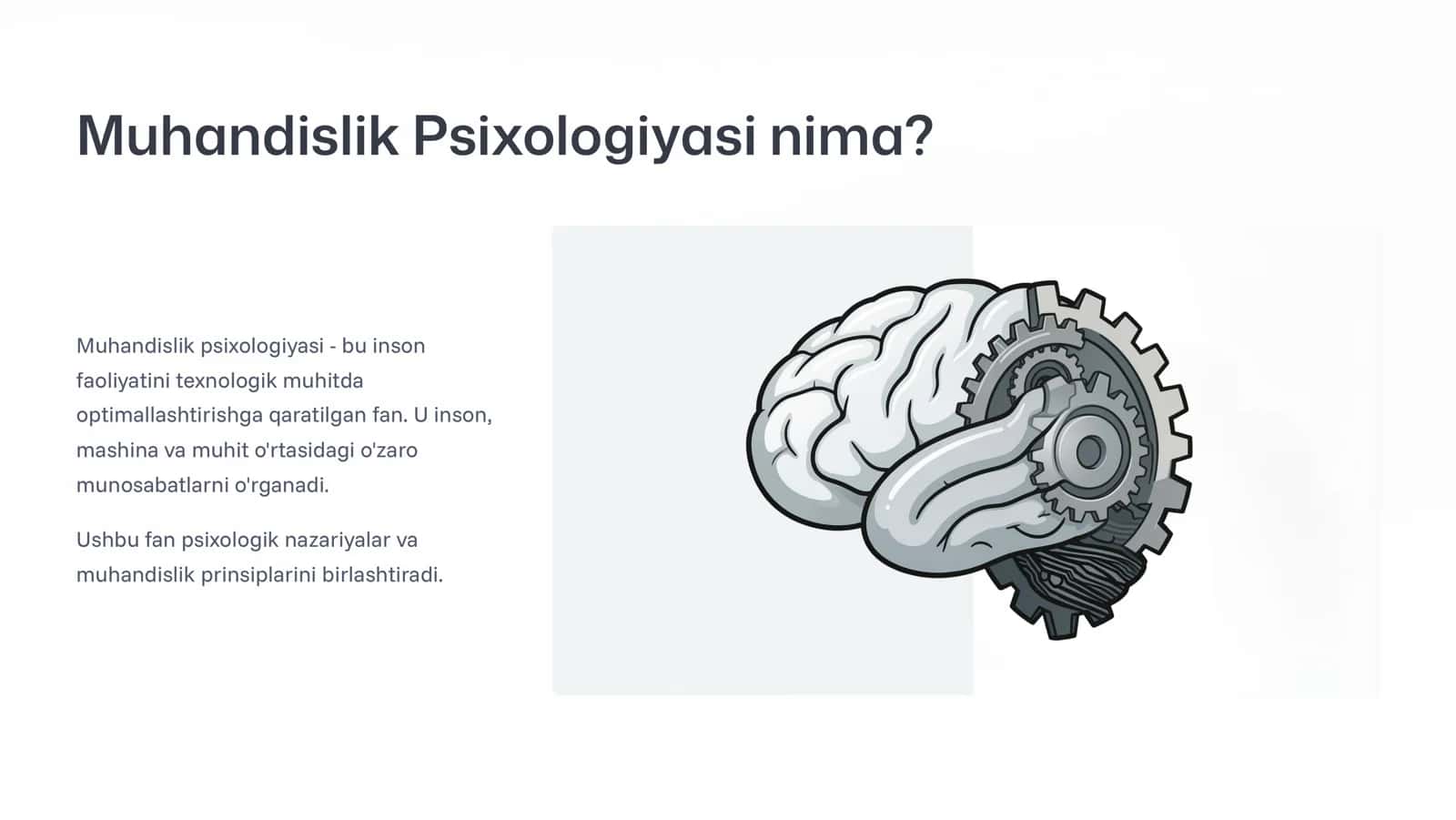 Muhandislik Psixologiyasi nima?

Muhandislik psixologiyasi - bu inson faoliyatini texnologik muhitda optimallashtirishga qaratilgan fan. U inson, mashina va muhit o'rtasidagi o'zaro munosabatlarni o'rganadi.

Ushbu fan psixologik nazariyalar va muhandislik prinsiplarini birlashtiradi.